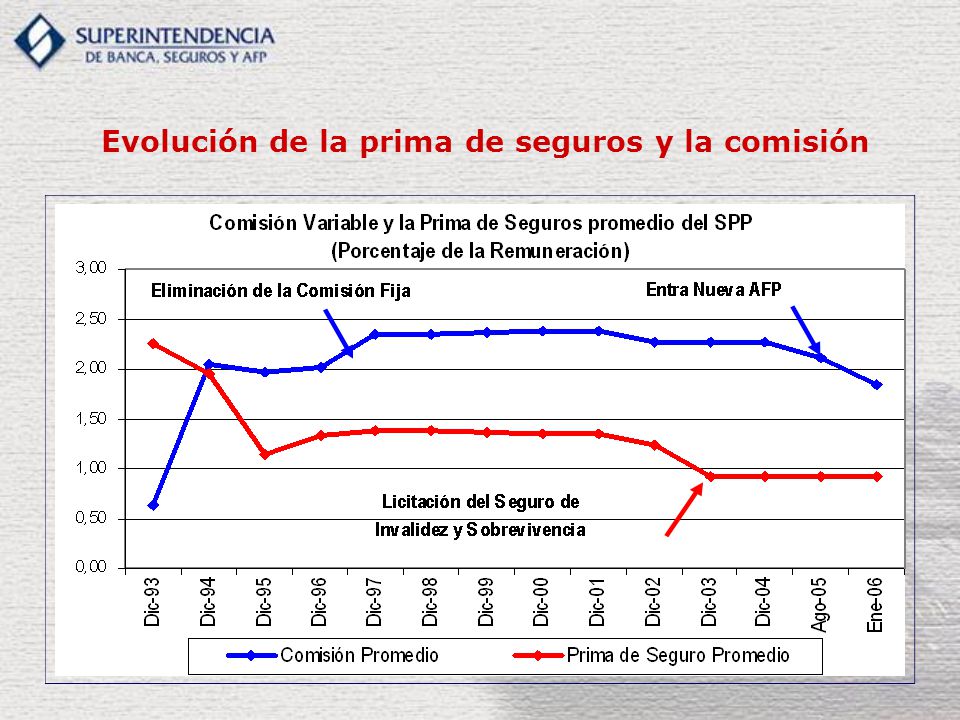 SUPERINTENDENCIA
DE BANCA, SEGUROS Y AFP

Evolución de la prima de seguros y la comisión

Comisión Variable y la Prima de Seguros promedio del SPP
(Porcentaje de la Remuneración)

3,00
2,50
2,00
1,50
1,00
0,50
0,00

Eliminación de la Comisión Fija

Entra Nueva AFP

Licitación del Seguro de Invalidez y Sobrevivencia

Dic-93 Dic-94 Dic-95 Dic-96 Dic-97 Dic-98 Dic-99 Dic-00 Dic-01 Dic-02 Dic-03 Dic-04 Ago-05 Ene-06

Comisión Promedio
Prima de Seguro Promedio